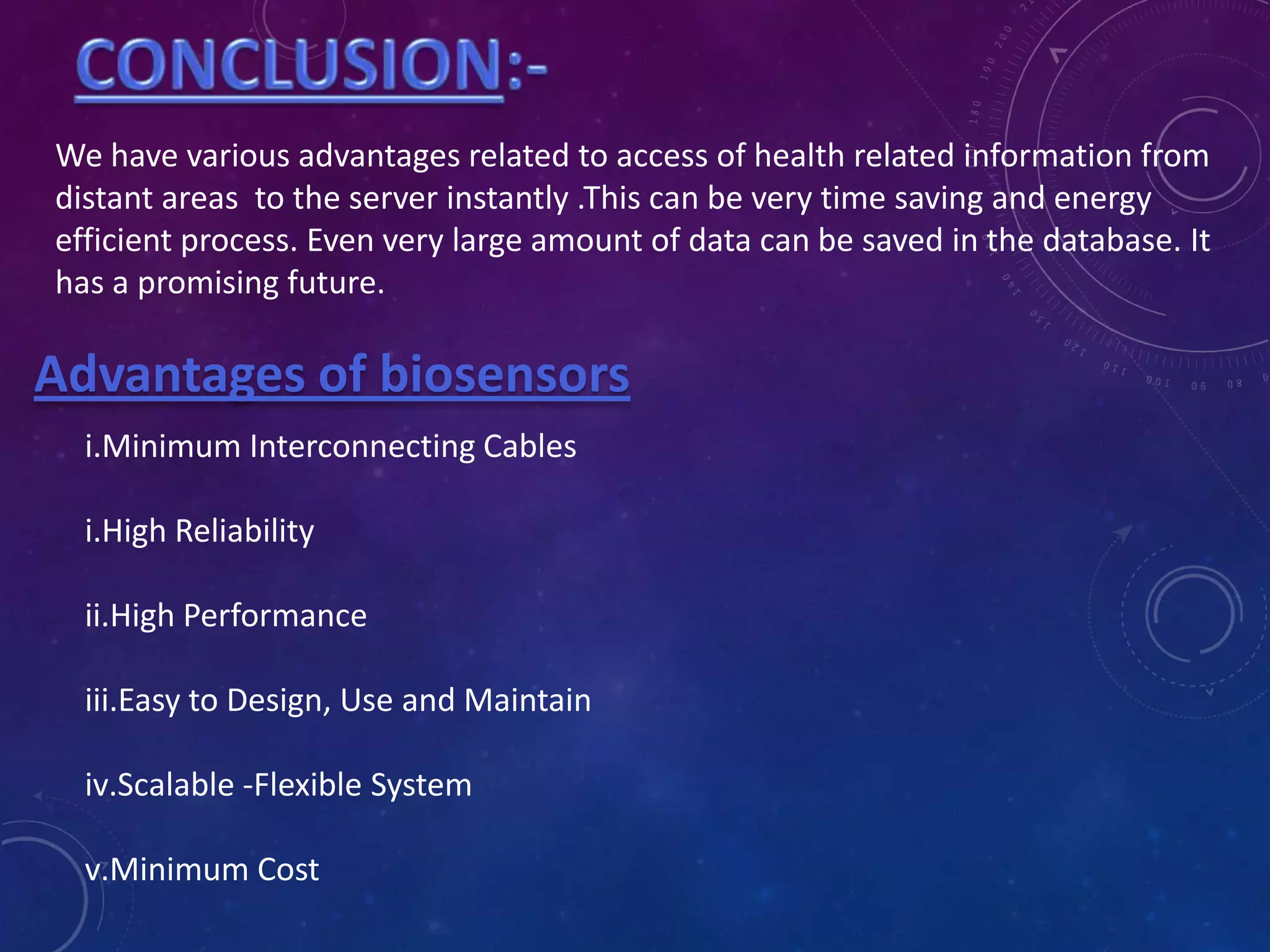 CONCLUSION:-

We have various advantages related to access of health related information from distant areas to the server instantly .This can be very time saving and energy efficient process. Even very large amount of data can be saved in the database. It has a promising future.

Advantages of biosensors

i.Minimum Interconnecting Cables

i.High Reliability

ii.High Performance

iii.Easy to Design, Use and Maintain

iv.Scalable -Flexible System

v.Minimum Cost